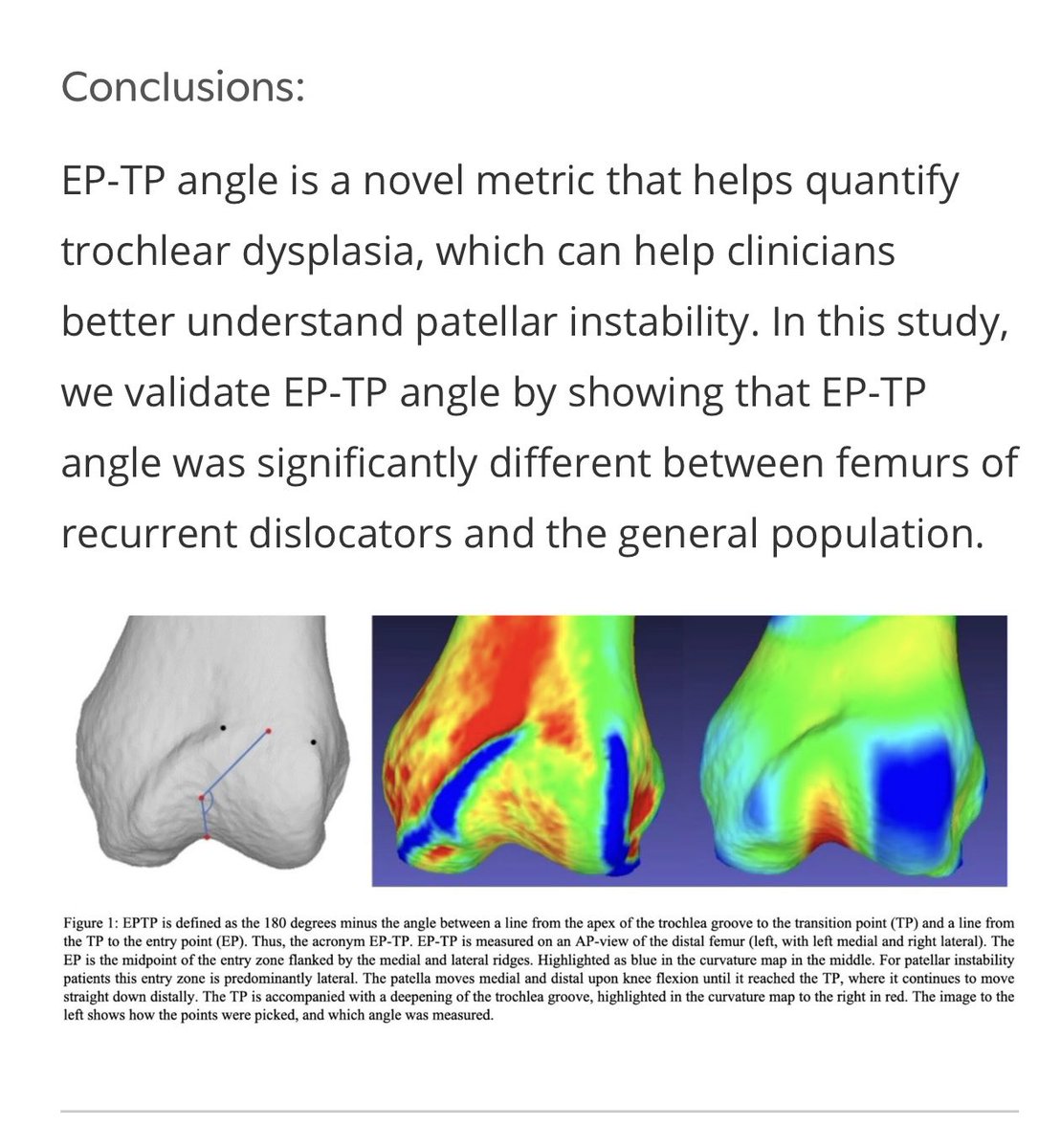 Conclusions:

EP-TP angle is a novel metric that helps quantify trochlear dysplasia, which can help clinicians better understand patellar instability. In this study, we validate EP-TP angle by showing that EP-TP angle was significantly different between femurs of recurrent dislocators and the general population.

Figure 1: EPTP is defined as the 180 degrees minus the angle between a line from the apex of the trochlea groove to the transition point (TP) and a line from the TP to the entry point (EP). Thus, the acronym EP-TP. EP-TP is measured on an AP-view of the distal femur (left, with left medial and right lateral). The EP is the midpoint of the entry zone flanked by the medial and lateral ridges. Highlighted as blue in the curvature map in the middle. For patellar instability patients this entry zone is predominantly lateral. The patella moves medial and distal upon knee flexion until it reached the TP, where it continues to move straight down distally. The TP is accompanied with a deepening of the trochlea groove, highlighted in the curvature map to the right in red. The image to the left shows how the points were picked, and which angle was measured.